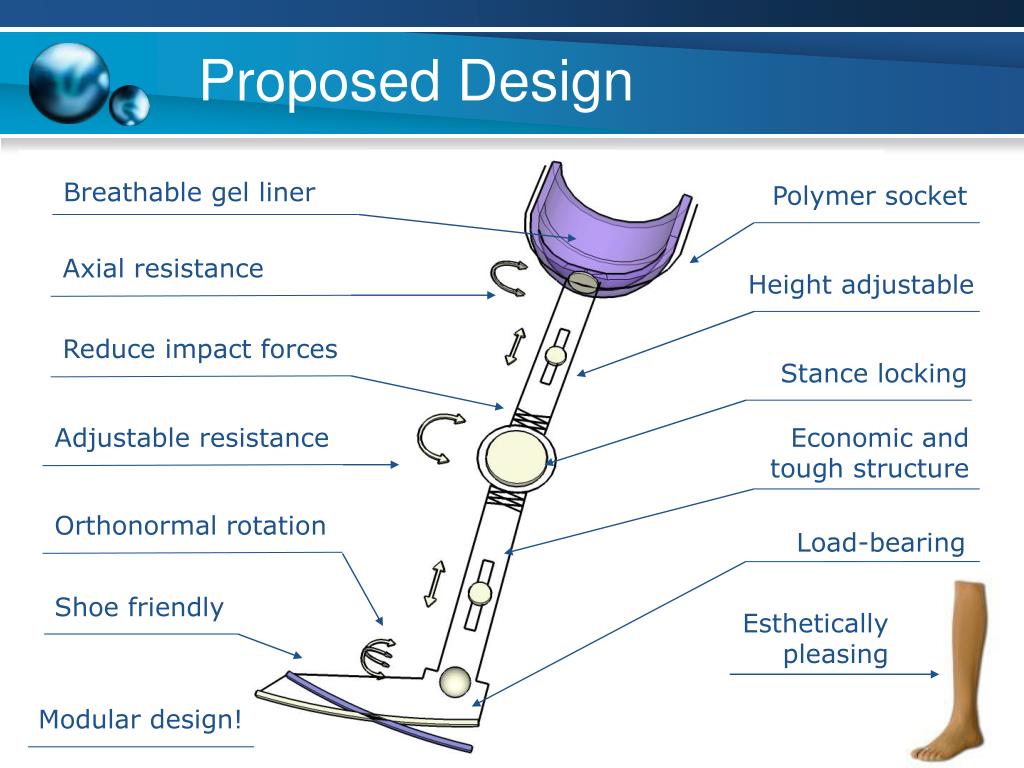 Proposed Design

Breathable gel liner

Axial resistance

Reduce impact forces

Adjustable resistance

Orthonormal rotation

Shoe friendly

Modular design!

Polymer socket

Height adjustable

Stance locking

Economic and tough structure

Load-bearing

Esthetically pleasing